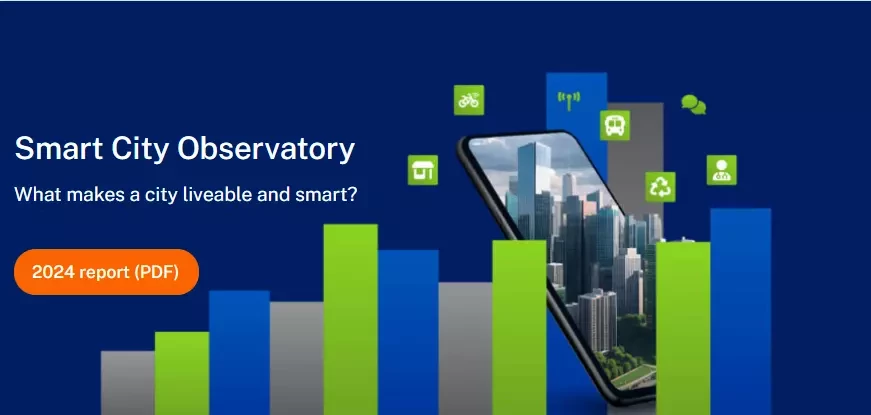 Smart City Observatory

What makes a city liveable and smart?

2024 report (PDF)